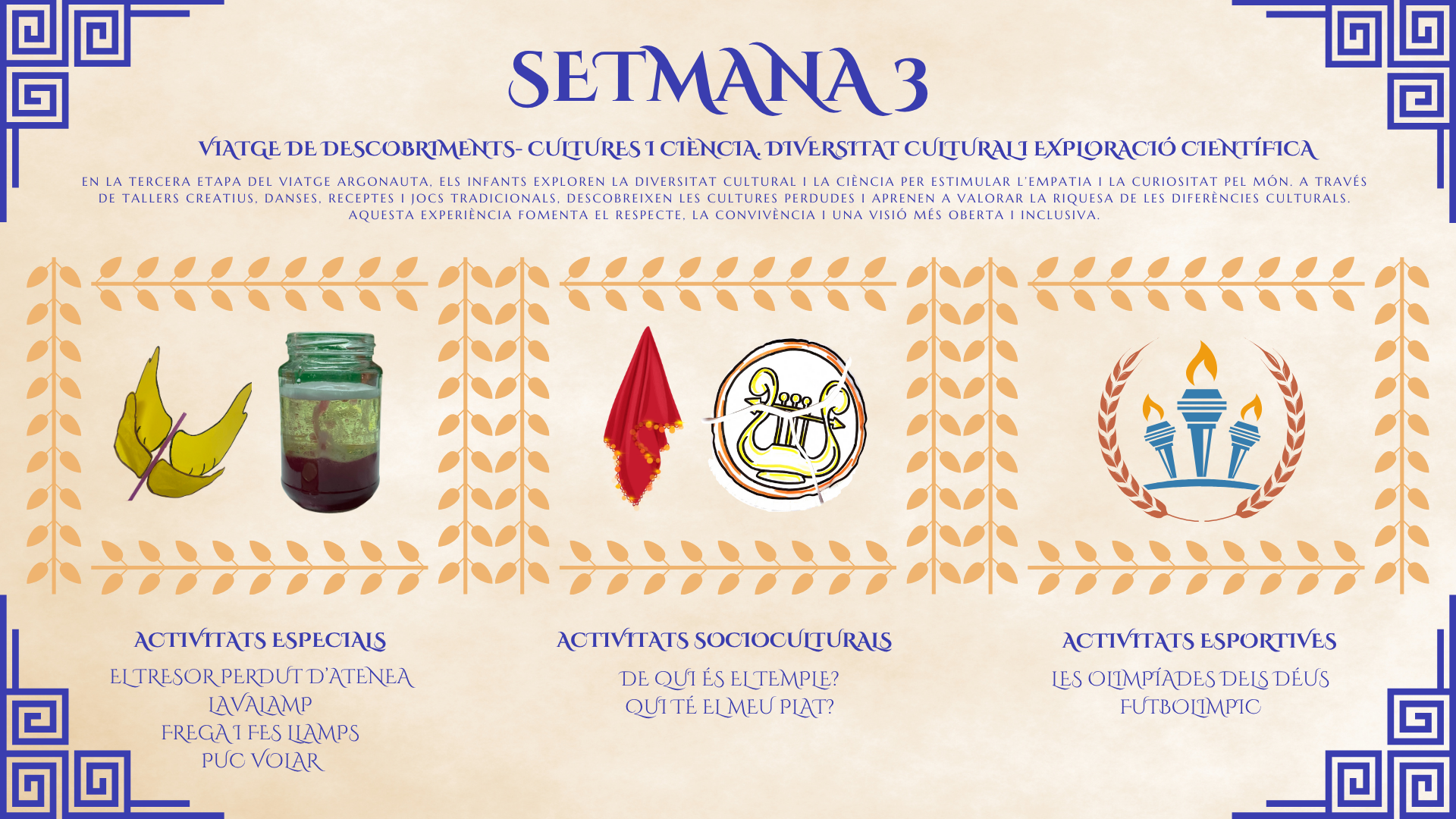 SETMANA 3

VIATGE DE DESCOBRIMENTS- CULTURES I CIÈNCIA. DIVERSITAT CULTURAL I EXPLORACIÓ CIENTÍFICA

EN LA TERCERA ETAPA DEL VIATGE ARGONAUTA, ELS INFANTS EXPLOREN LA DIVERSITAT CULTURAL I LA CIÈNCIA PER ESTIMULAR L'EMPATIA I LA CURIOSITAT PEL MÓN. A TRAVÉS DE TALLERS CREATIUS, DANSES, RECEPTES I JOCS TRADICIONALS, DESCOBREIXEN LES CULTURES PERDUDES I APRENEN A VALORAR LA RIQUESA DE LES DIFERÈNCIES CULTURALS. AQUESTA EXPERIÈNCIA FOMENTA EL RESPECTE, LA CONVIVÈNCIA I UNA VISIÓ MÉS OBERTA I INCLUSIVA.

ACTIVITATS ESPECIALS
EL TRESOR PERDUT D'ATENEA
LAVALAMP
FREGA I FES LLAMPS
PUC VOLAR

ACTIVITATS SOCIOCULTURALS
DE QUI ÉS EL TEMPLE?
QUI TÉ EL MEU PLAT?

ACTIVITATS ESPORTIVES
LES OLIMPÍADES DELS DÉUS
FUTBOLIMPIC